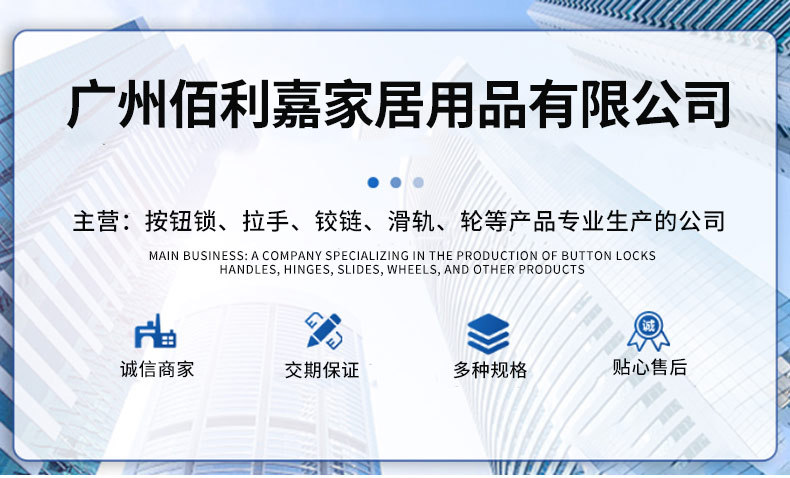 广州佰利嘉家居用品有限公司

主营：按钮锁、拉手、铰链、滑轨、轮等产品专业生产的公司

MAIN BUSINESS: A COMPANY SPECIALIZING IN THE PRODUCTION OF BUTTON LOCKS HANDLES, HINGES, SLIDES, WHEELS, AND OTHER PRODUCTS

诚信商家

交期保证

多种规格

诚

贴心售后